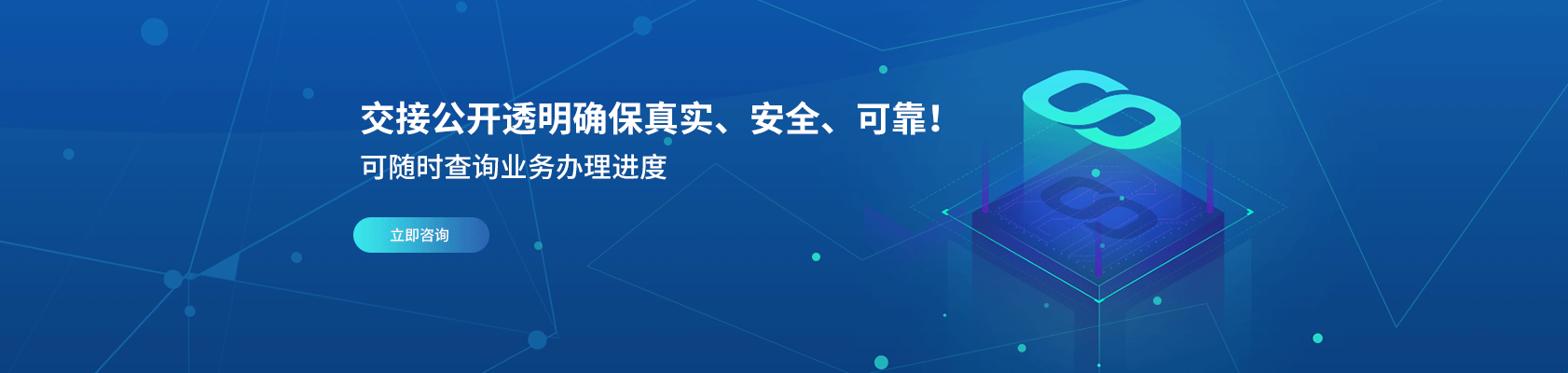 交接公开透明确保真实、安全、可靠！

可随时查询业务办理进度

立即咨询